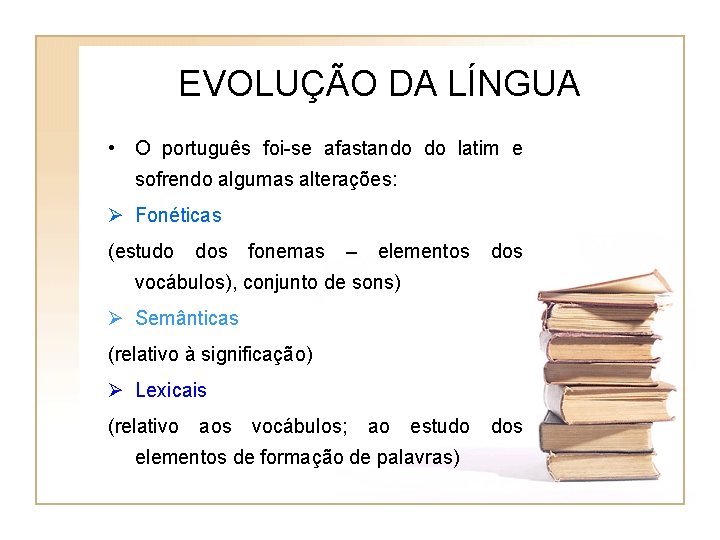 EVOLUÇÃO DA LÍNGUA

• O português foi-se afastando do latim e sofrendo algumas alterações:

➢ Fonéticas

(estudo dos fonemas – elementos dos vocábulos), conjunto de sons)

➢ Semânticas

(relativo à significação)

➢ Lexicais

(relativo aos vocábulos; ao estudo dos elementos de formação de palavras)